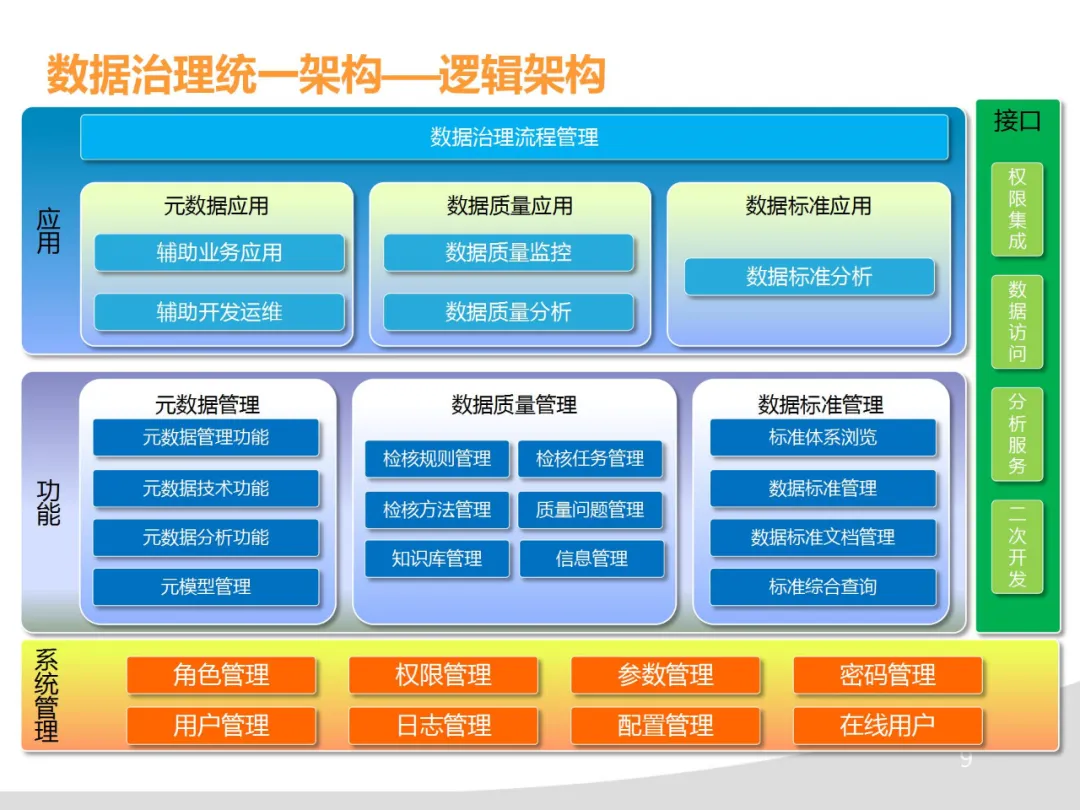 数据治理统一架构——逻辑架构

应用

数据治理流程管理

元数据应用
辅助业务应用
辅助开发运维

数据质量应用
数据质量监控
数据质量分析

数据标准应用
数据标准分析

功能

元数据管理
元数据管理功能
元数据技术功能
元数据分析功能
元模型管理

数据质量管理
检核规则管理
检核任务管理
检核方法管理
质量问题管理
知识库管理
信息管理

数据标准管理
标准体系浏览
数据标准管理
数据标准文档管理
标准综合查询

接口
权限集成
数据访问
分析服务
二次开发

系统管理
角色管理
权限管理
参数管理
密码管理
用户管理
日志管理
配置管理
在线用户

9